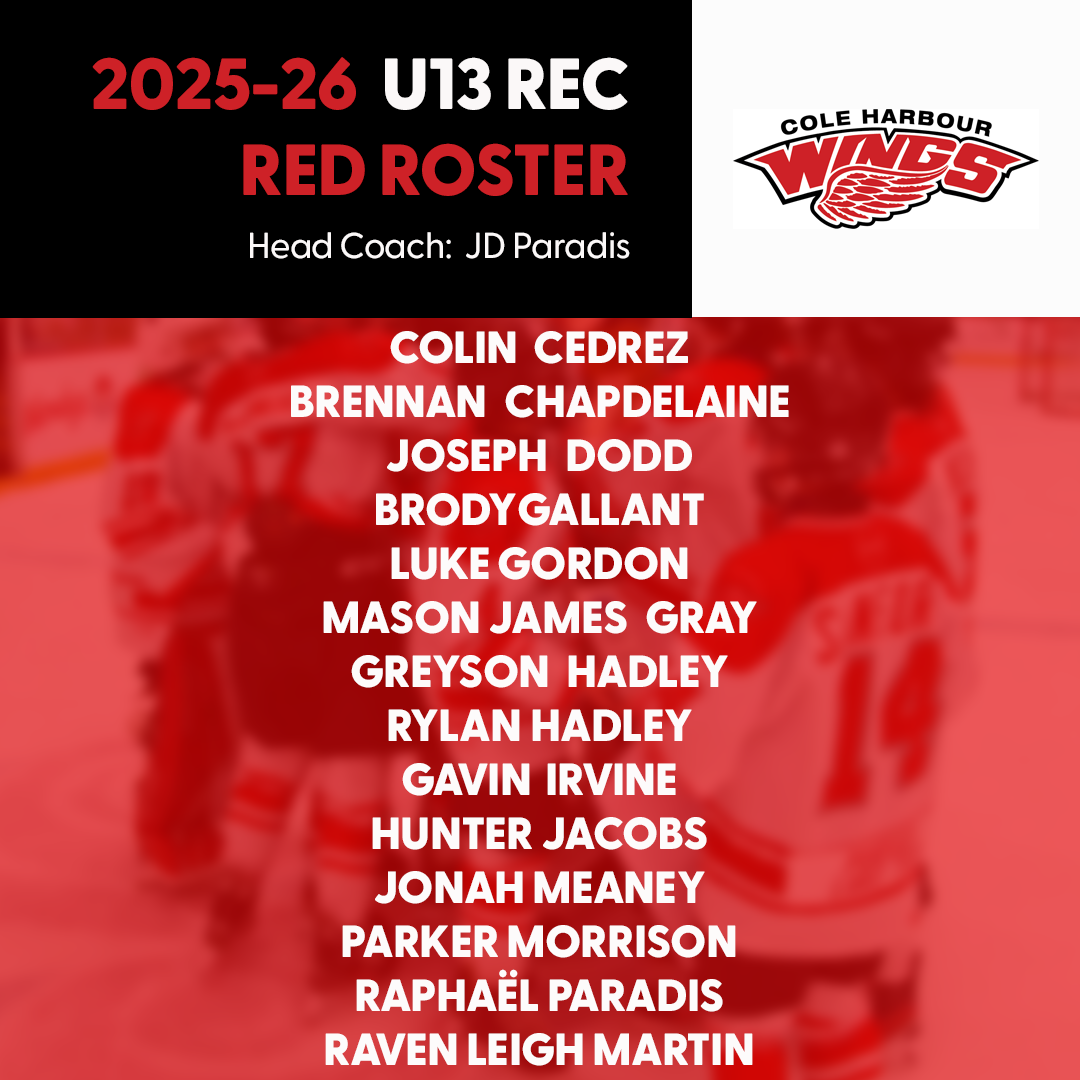 2025-26 U13 REC
RED ROSTER
Head Coach: JD Paradis

COLE HARBOUR
WINGS

COLIN CEDREZ
BRENNAN CHAPDELAINE
JOSEPH DODD
BRODYGALLANT
LUKE GORDON
MASON JAMES GRAY
GREYSON HADLEY
RYLAN HADLEY
GAVIN IRVINE
HUNTER JACOBS
JONAH MEANEY
PARKER MORRISON
RAPHAËL PARADIS
RAVEN LEIGH MARTIN